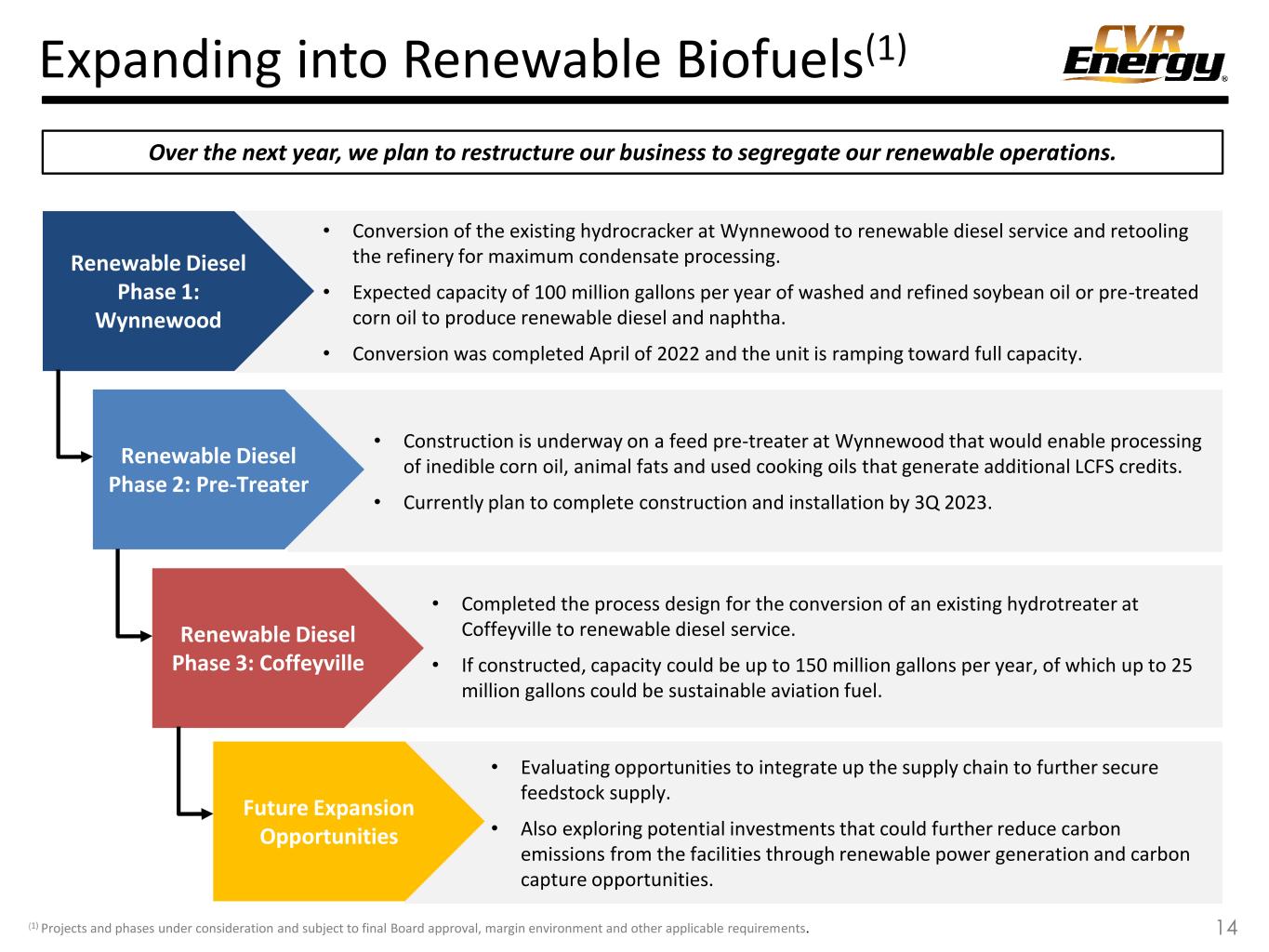 Expanding into Renewable Biofuels$^{(1)}$

CVR Energy®

Over the next year, we plan to restructure our business to segregate our renewable operations.

Renewable Diesel Phase 1: Wynnewood

• Conversion of the existing hydrocracker at Wynnewood to renewable diesel service and retooling the refinery for maximum condensate processing.
• Expected capacity of 100 million gallons per year of washed and refined soybean oil or pre-treated corn oil to produce renewable diesel and naphtha.
• Conversion was completed April of 2022 and the unit is ramping toward full capacity.

Renewable Diesel Phase 2: Pre-Treater

• Construction is underway on a feed pre-treater at Wynnewood that would enable processing of inedible corn oil, animal fats and used cooking oils that generate additional LCFS credits.
• Currently plan to complete construction and installation by 3Q 2023.

Renewable Diesel Phase 3: Coffeyville

• Completed the process design for the conversion of an existing hydrotreater at Coffeyville to renewable diesel service.
• If constructed, capacity could be up to 150 million gallons per year, of which up to 25 million gallons could be sustainable aviation fuel.

Future Expansion Opportunities

• Evaluating opportunities to integrate up the supply chain to further secure feedstock supply.
• Also exploring potential investments that could further reduce carbon emissions from the facilities through renewable power generation and carbon capture opportunities.

$^{(1)}$ Projects and phases under consideration and subject to final Board approval, margin environment and other applicable requirements.

14